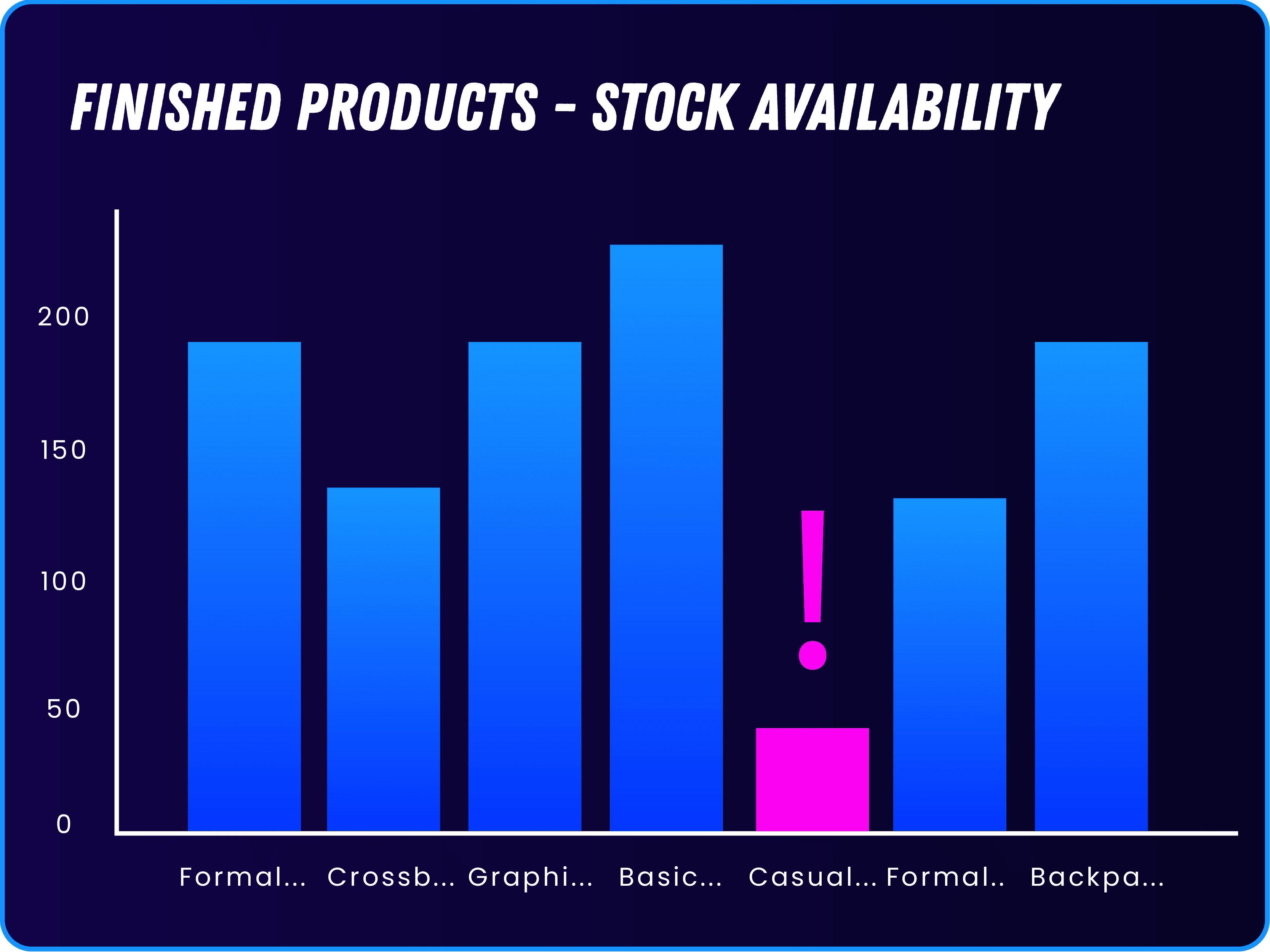 FINISHED PRODUCTS - STOCK AVAILABILITY

200
150
100
50
0

!

Formal... Crossb... Graphi... Basic... Casual... Formal.. Backpa...